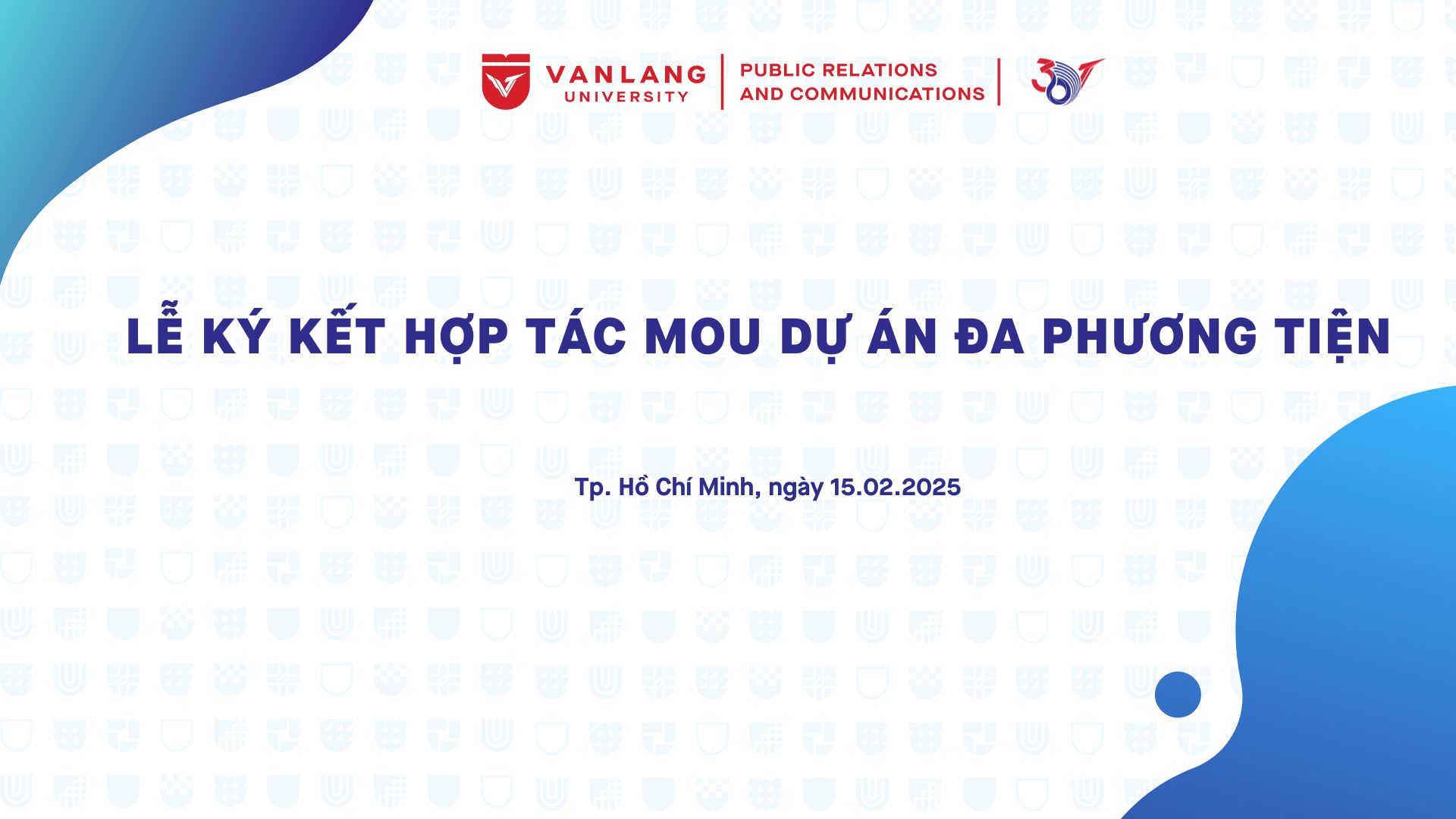 VANLANG
UNIVERSITY

PUBLIC RELATIONS
AND COMMUNICATIONS

30

LỄ KÝ KẾT HỢP TÁC MOU DỰ ÁN ĐA PHƯƠNG TIỆN

Tp. Hồ Chí Minh, ngày 15.02.2025